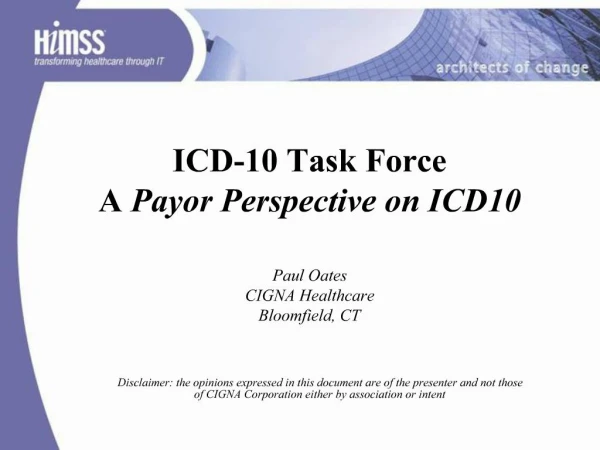 HIMSS
transforming healthcare through IT

architects of change

ICD-10 Task Force
A Payor Perspective on ICD10

Paul Oates
CIGNA Healthcare
Bloomfield, CT

Disclaimer: the opinions expressed in this document are of the presenter and not those of CIGNA Corporation either by association or intent